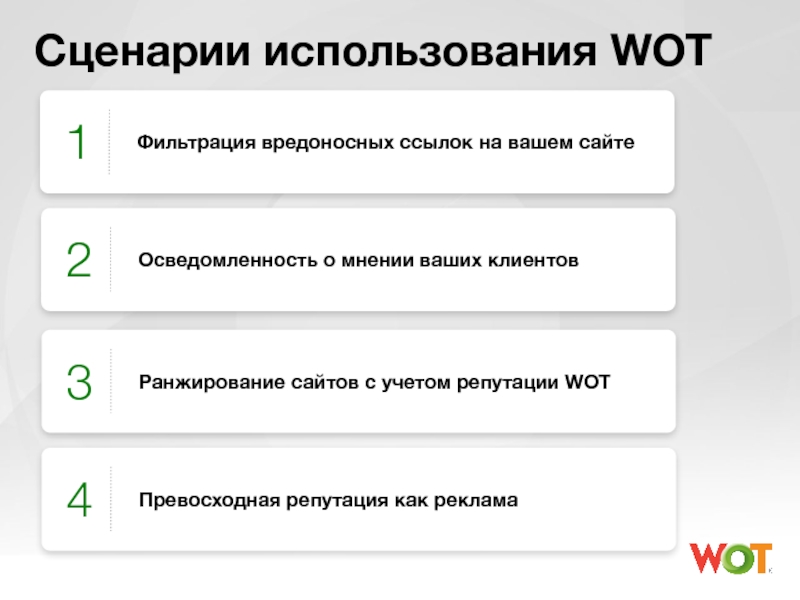 Сценарии использования WOT

1 Фильтрация вредоносных ссылок на вашем сайте

2 Осведомленность о мнении ваших клиентов

3 Ранжирование сайтов с учетом репутации WOT

4 Превосходная репутация как реклама

WOT